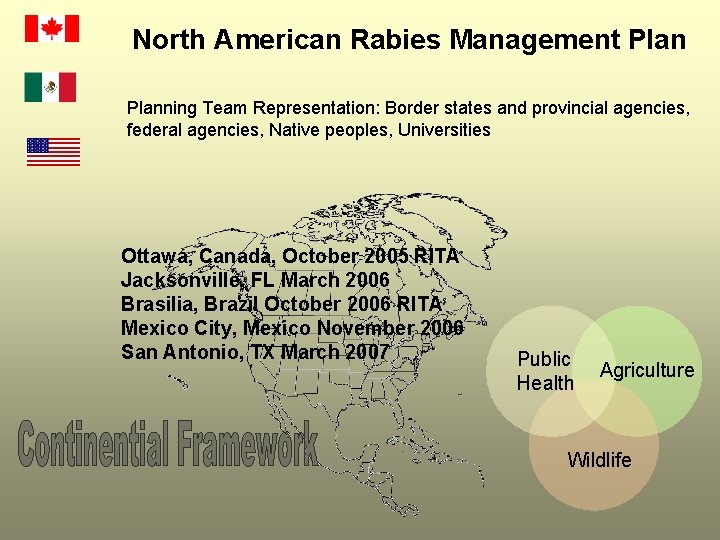 North American Rabies Management Plan

Planning Team Representation: Border states and provincial agencies, federal agencies, Native peoples, Universities

Ottawa, Canada, October 2005 RITA
Jacksonville, FL March 2006
Brasilia, Brazil October 2006 RITA
Mexico City, Mexico November 2006
San Antonio, TX March 2007

Public Health

Agriculture

Wildlife

Continential Framework